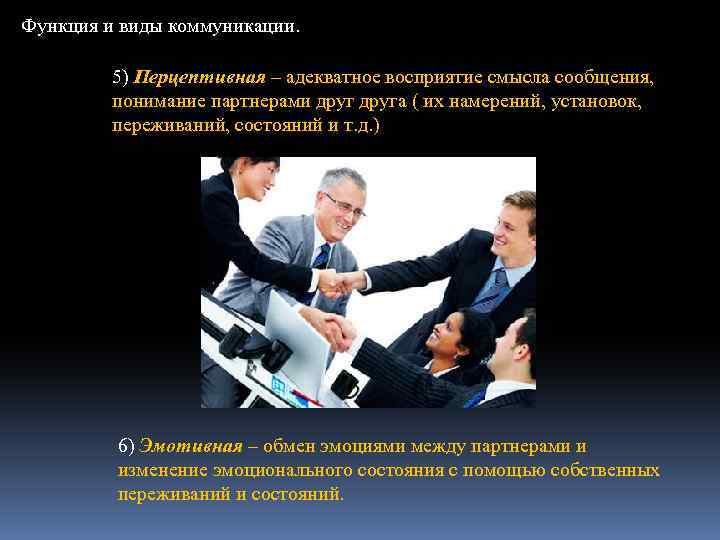 Функция и виды коммуникации.

5) Перцептивная – адекватное восприятие смысла сообщения, понимание партнерами друг друга ( их намерений, установок, переживаний, состояний и т.д.)

6) Эмотивная – обмен эмоциями между партнерами и изменение эмоционального состояния с помощью собственных переживаний и состояний.